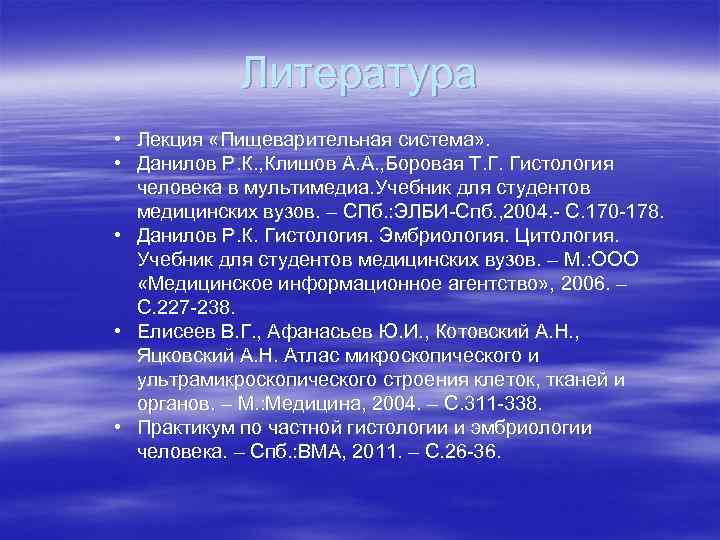 Литература

• Лекция «Пищеварительная система».
• Данилов Р.К.,Клишов А.А.,Боровая Т.Г. Гистология человека в мультимедиа.Учебник для студентов медицинских вузов. – СПб.:ЭЛБИ-Спб.,2004.- С.170-178.
• Данилов Р.К. Гистология. Эмбриология. Цитология. Учебник для студентов медицинских вузов. – М.:ООО «Медицинское информационное агентство», 2006. – С.227-238.
• Елисеев В.Г., Афанасьев Ю.И., Котовский А.Н., Яцковский А.Н. Атлас микроскопического и ультрамикроскопического строения клеток, тканей и органов. – М.:Медицина, 2004. – С.311-338.
• Практикум по частной гистологии и эмбриологии человека. – Спб.:ВМА, 2011. – С.26-36.